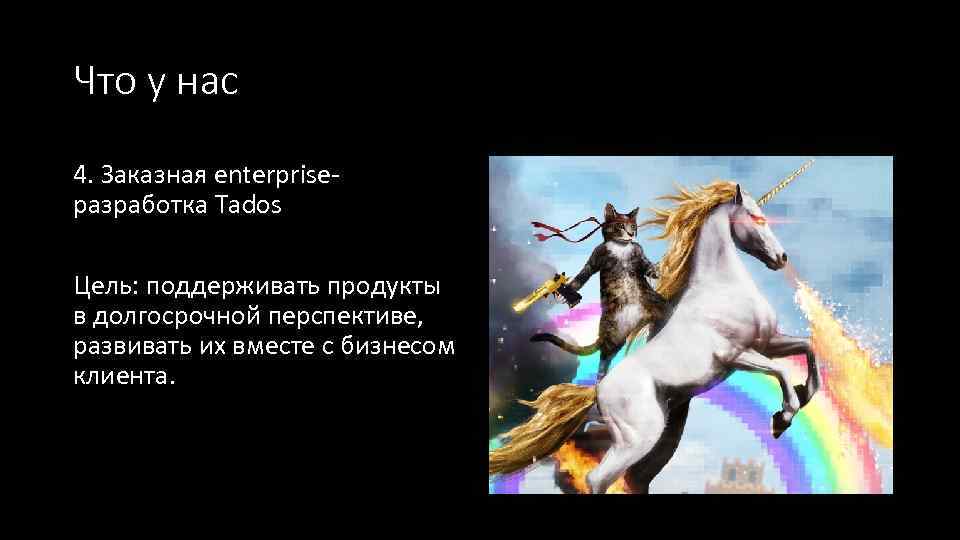 Что у нас

4. Заказная enterprise-разработка Tados

Цель: поддерживать продукты в долгосрочной перспективе, развивать их вместе с бизнесом клиента.